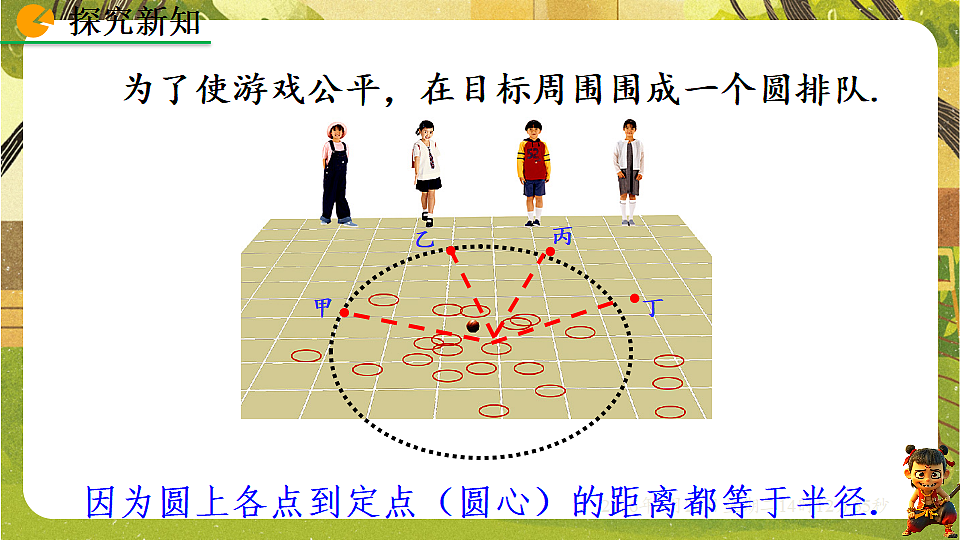 探究新知

为了使游戏公平，在目标周围围成一个圆排队.

乙

丙

甲

丁

因为圆上各点到定点（圆心）的距离都等于半径.